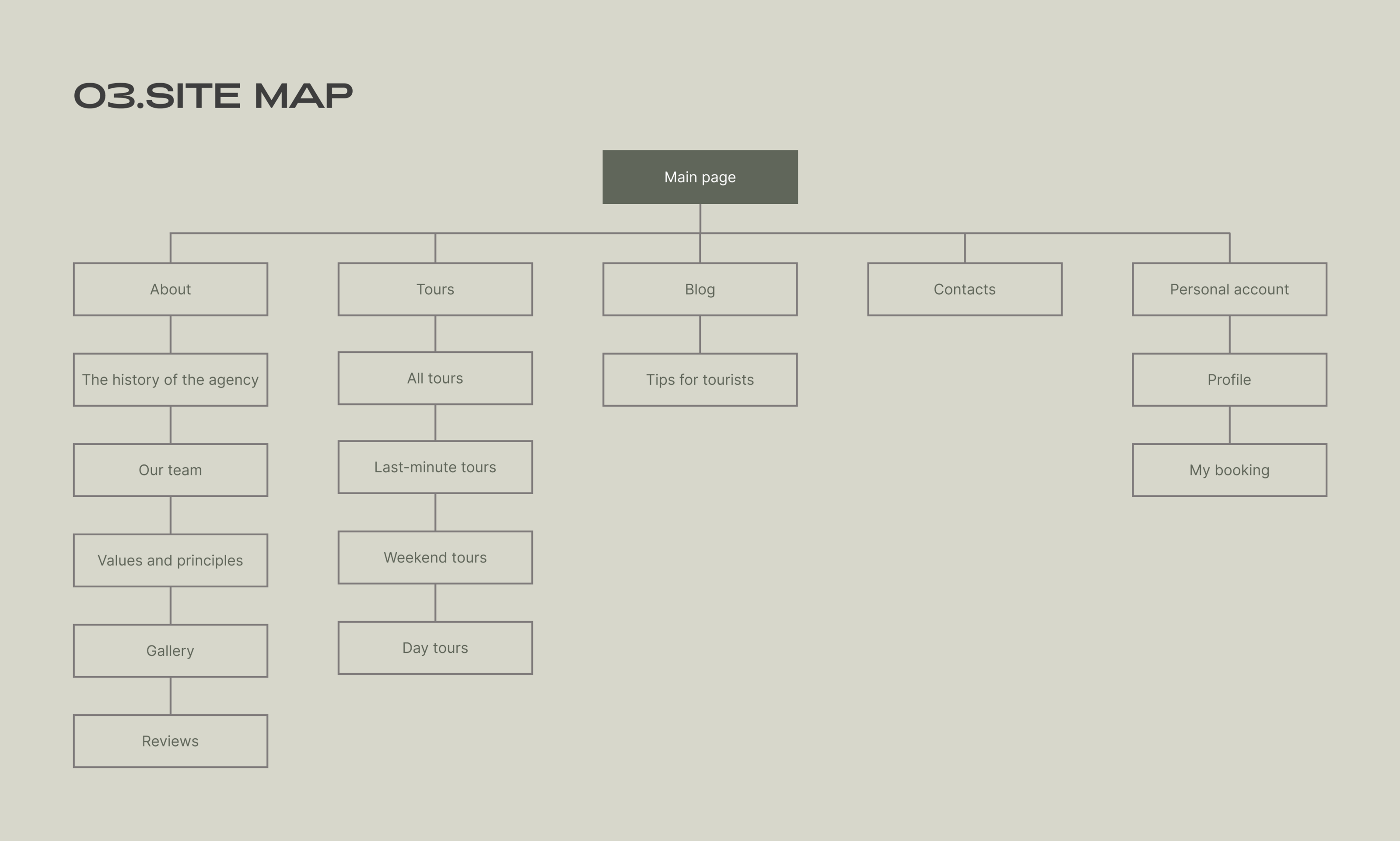 03.SITE MAP

Main page

About

The history of the agency

Our team

Values and principles

Gallery

Reviews

Tours

All tours

Last-minute tours

Weekend tours

Day tours

Blog

Tips for tourists

Contacts

Personal account

Profile

My booking